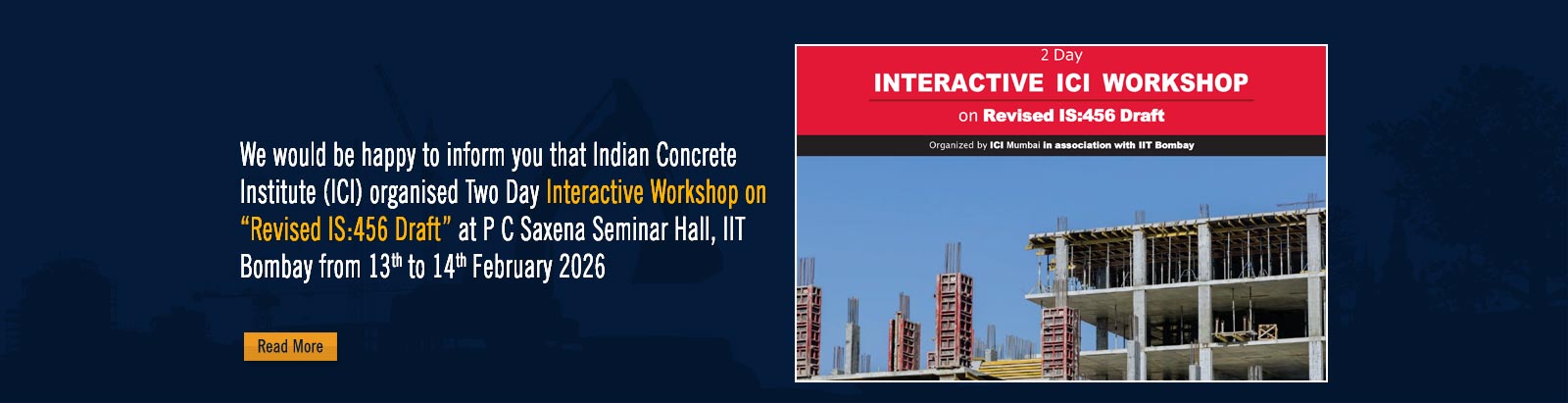 We would be happy to inform you that Indian Concrete Institute (ICI) organised Two Day Interactive Workshop on "Revised IS:456 Draft" at P C Saxena Seminar Hall, IIT Bombay from 13$^{th}$ to 14$^{th}$ February 2026

Read More

2 Day

INTERACTIVE ICI WORKSHOP

on Revised IS:456 Draft

Organized by ICI Mumbai in association with IIT Bombay